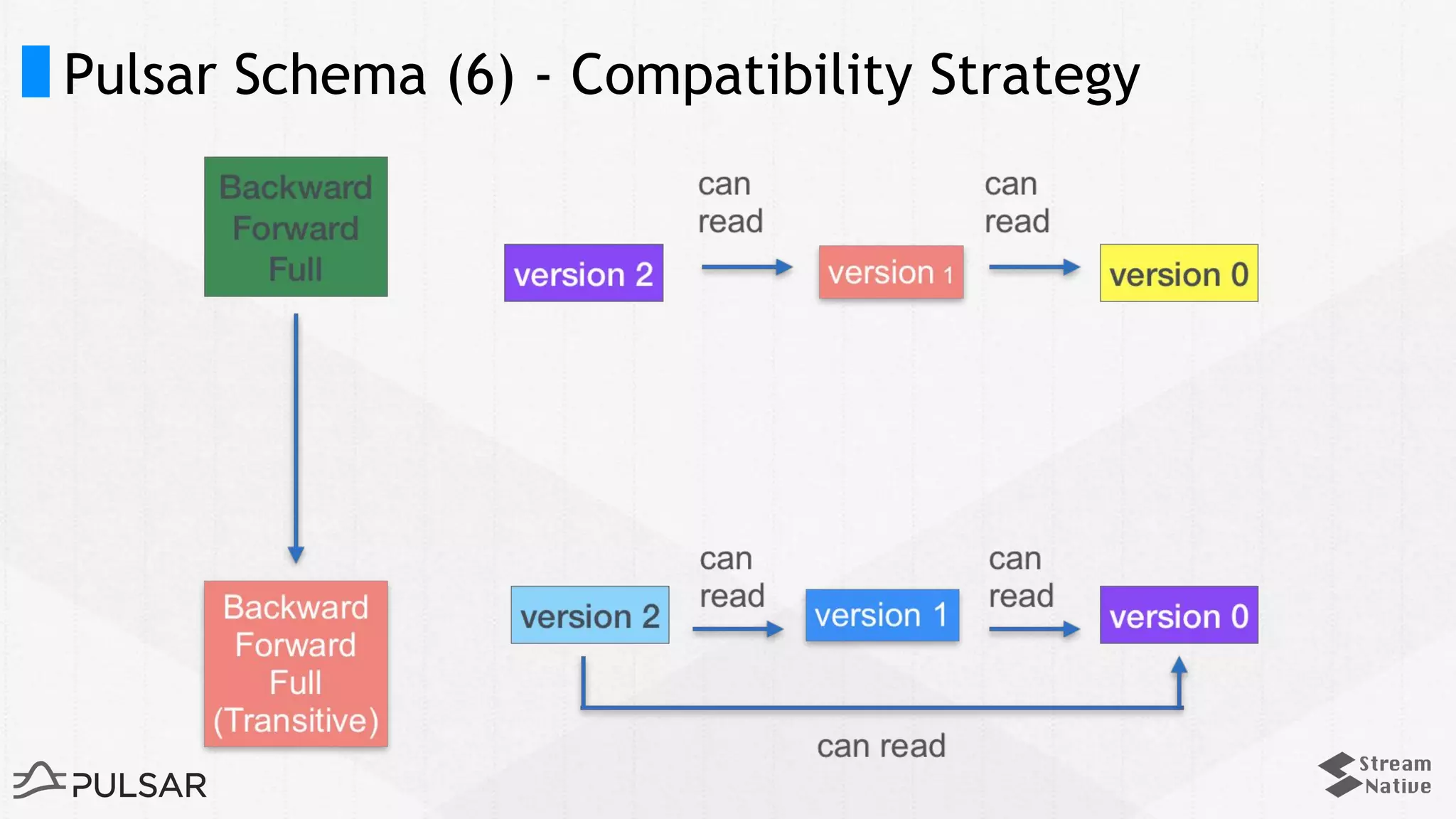 Pulsar Schema (6) - Compatibility Strategy

Backward
Forward
Full

version 2

can read

version 1

can read

version 0

Backward
Forward
Full
(Transitive)

version 2

can read

version 1

can read

version 0

can read

PULSAR

Stream
Native